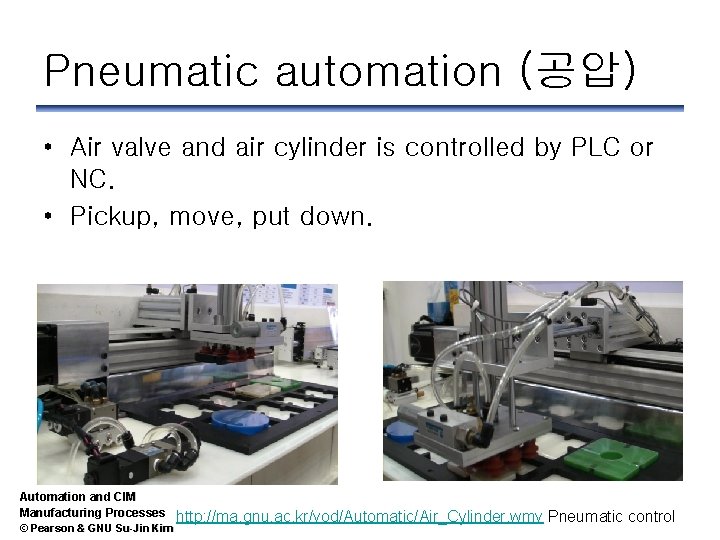 Pneumatic automation (공압)

• Air valve and air cylinder is controlled by PLC or NC.
• Pickup, move, put down.

Automation and CIM
Manufacturing Processes
© Pearson & GNU Su-Jin Kim

http://ma.gnu.ac.kr/vod/Automatic/Air_Cylinder.wmv Pneumatic control